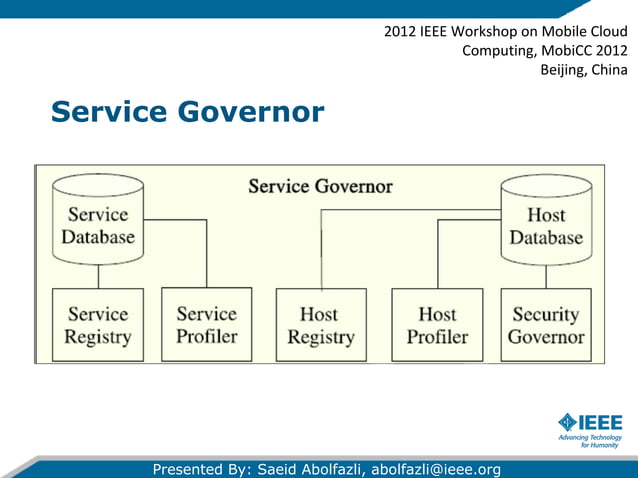 2012 IEEE Workshop on Mobile Cloud Computing, MobiCC 2012
Beijing, China

Service Governor

Service Governor

Service Database

Host Database

Service Registry

Service Profiler

Host Registry

Host Profiler

Security Governor

IEEE
Advancing Technology for Humanity

Presented By: Saeid Abolfazli, abolfazli@ieee.org